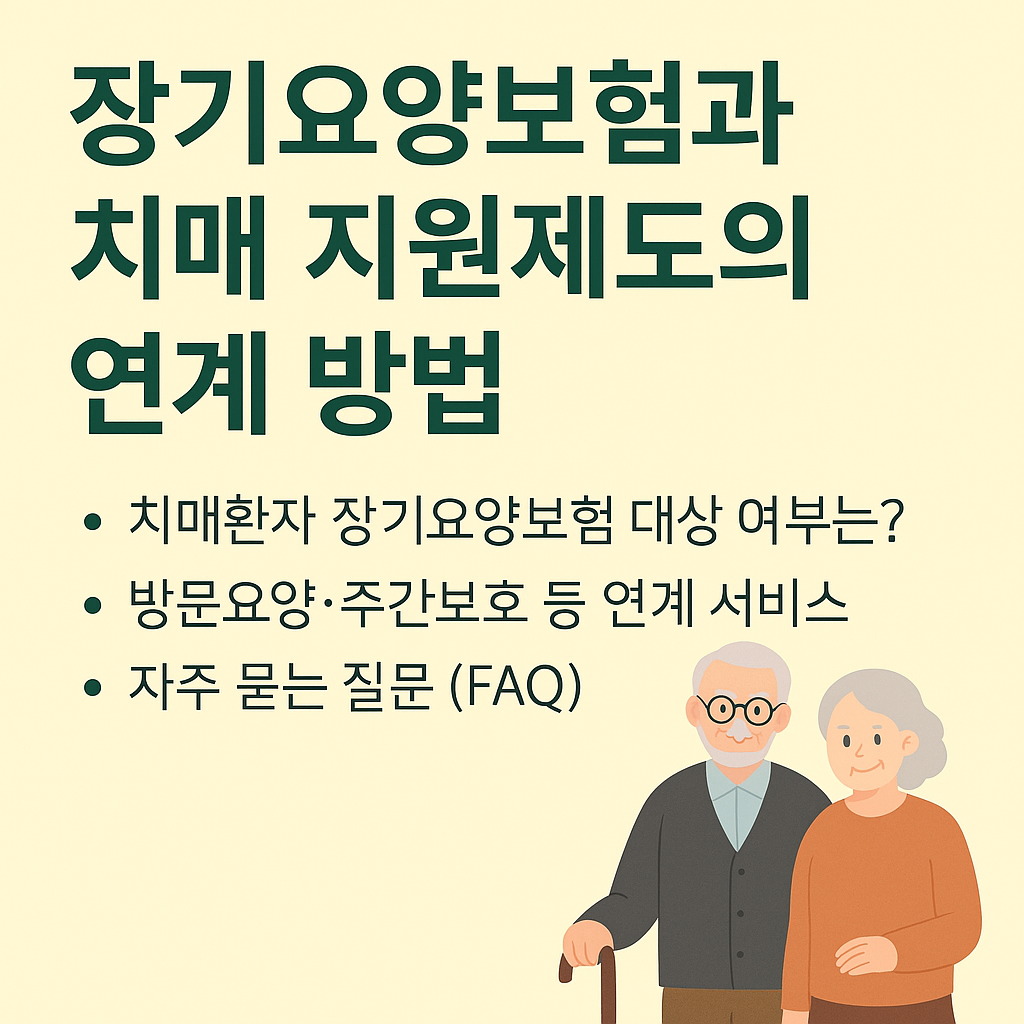 장기요양보험과 치매 지원제도의 연계 방법

• 치매환자 장기요양보험 대상 여부는?
• 방문요양·주간보호 등 연계 서비스
• 자주 묻는 질문 (FAQ)